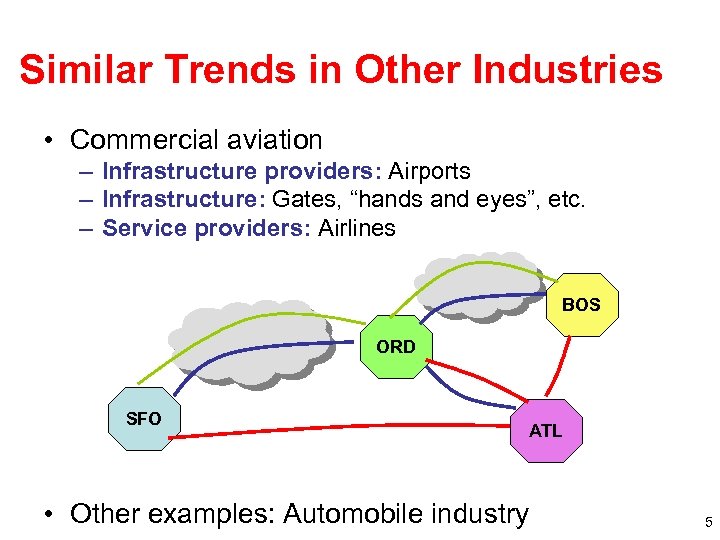 Similar Trends in Other Industries

• Commercial aviation
– Infrastructure providers: Airports
– Infrastructure: Gates, “hands and eyes”, etc.
– Service providers: Airlines

BOS
ORD
SFO
ATL

• Other examples: Automobile industry

5